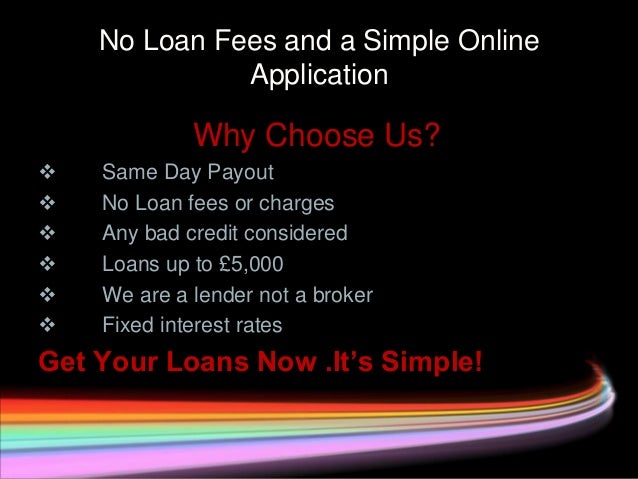 No Loan Fees and a Simple Online Application

Why Choose Us?

❖ Same Day Payout
❖ No Loan fees or charges
❖ Any bad credit considered
❖ Loans up to £5,000
❖ We are a lender not a broker
❖ Fixed interest rates

Get Your Loans Now .It's Simple!